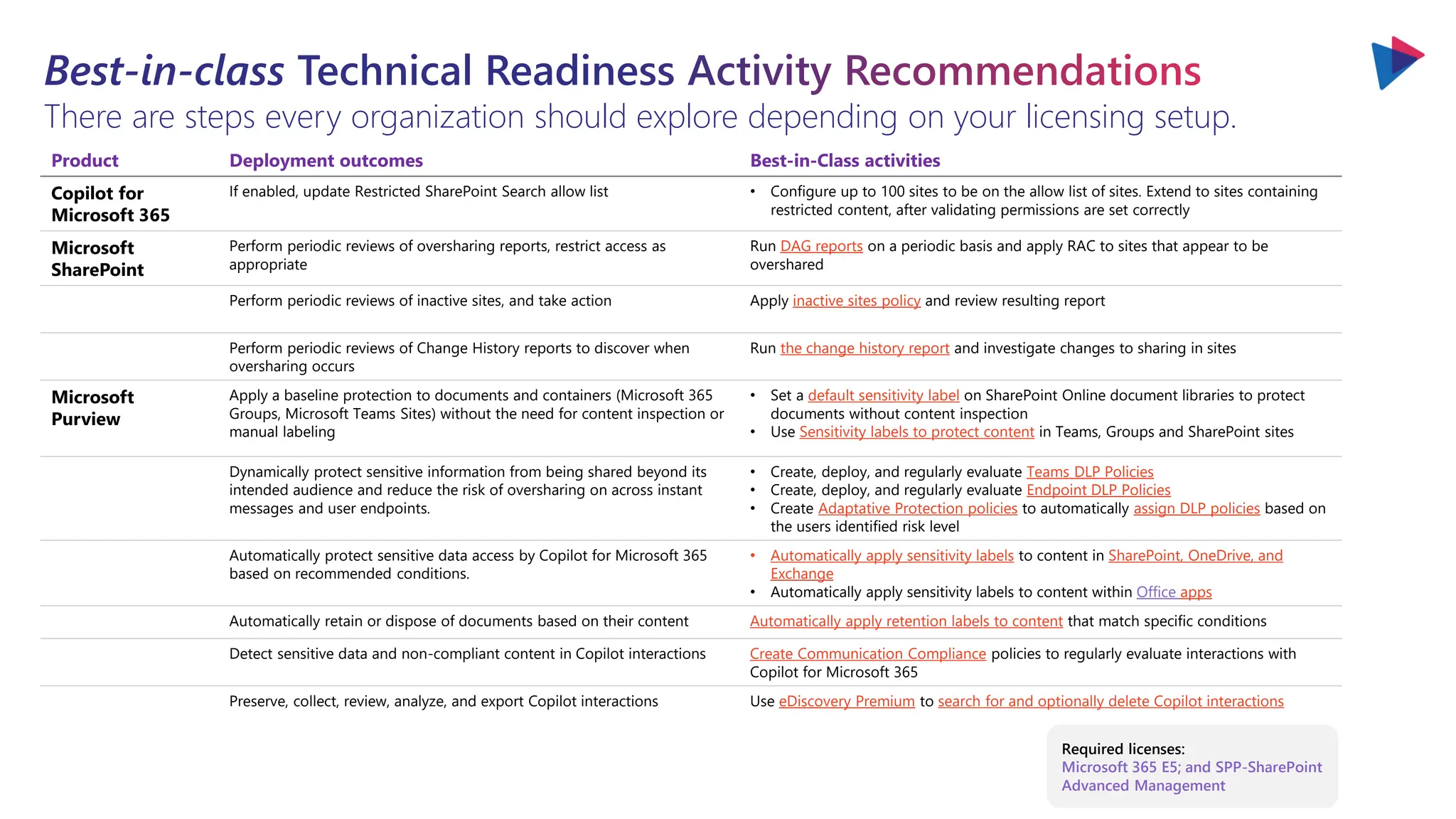 Best-in-class Technical Readiness Activity Recommendations
There are steps every organization should explore depending on your licensing setup.

| Product | Deployment outcomes | Best-in-Class activities |
|---|---|---|
| Copilot for Microsoft 365 | If enabled, update Restricted SharePoint Search allow list | • Configure up to 100 sites to be on the allow list of sites. Extend to sites containing restricted content, after validating permissions are set correctly |
| Microsoft SharePoint | Perform periodic reviews of oversharing reports, restrict access as appropriate | Run DAG reports on a periodic basis and apply RAC to sites that appear to be overshared |
| | Perform periodic reviews of inactive sites, and take action | Apply inactive sites policy and review resulting report |
| | Perform periodic reviews of Change History reports to discover when oversharing occurs | Run the change history report and investigate changes to sharing in sites |
| Microsoft Purview | Apply a baseline protection to documents and containers (Microsoft 365 Groups, Microsoft Teams Sites) without the need for content inspection or manual labeling | • Set a default sensitivity label on SharePoint Online document libraries to protect documents without content inspection • Use Sensitivity labels to protect content in Teams, Groups and SharePoint sites |
| | Dynamically protect sensitive information from being shared beyond its intended audience and reduce the risk of oversharing on across instant messages and user endpoints. | • Create, deploy, and regularly evaluate Teams DLP Policies • Create, deploy, and regularly evaluate Endpoint DLP Policies • Create Adaptative Protection policies to automatically assign DLP policies based on the users identified risk level |
| | Automatically protect sensitive data access by Copilot for Microsoft 365 based on recommended conditions. | • Automatically apply sensitivity labels to content in SharePoint, OneDrive, and Exchange • Automatically apply sensitivity labels to content within Office apps |
| | Automatically retain or dispose of documents based on their content | Automatically apply retention labels to content that match specific conditions |
| | Detect sensitive data and non-compliant content in Copilot interactions | Create Communication Compliance policies to regularly evaluate interactions with Copilot for Microsoft 365 |
| | Preserve, collect, review, analyze, and export Copilot interactions | Use eDiscovery Premium to search for and optionally delete Copilot interactions |

Required licenses:
Microsoft 365 E5; and SPP-SharePoint Advanced Management